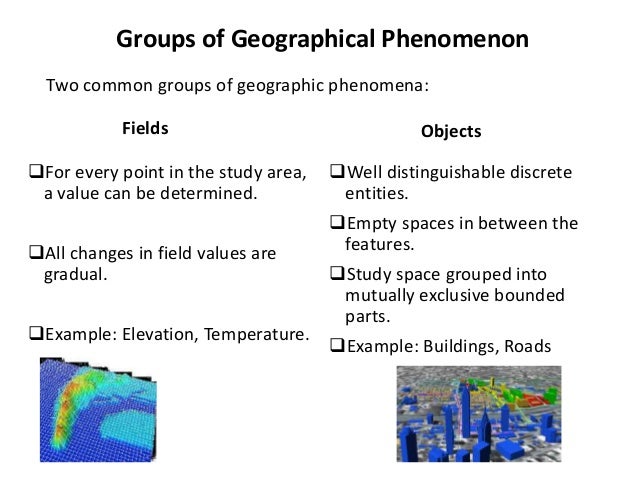 Groups of Geographical Phenomenon

Two common groups of geographic phenomena:

Fields

❑For every point in the study area, a value can be determined.

❑All changes in field values are gradual.

❑Example: Elevation, Temperature.

Objects

❑Well distinguishable discrete entities.

❑Empty spaces in between the features.

❑Study space grouped into mutually exclusive bounded parts.

❑Example: Buildings, Roads